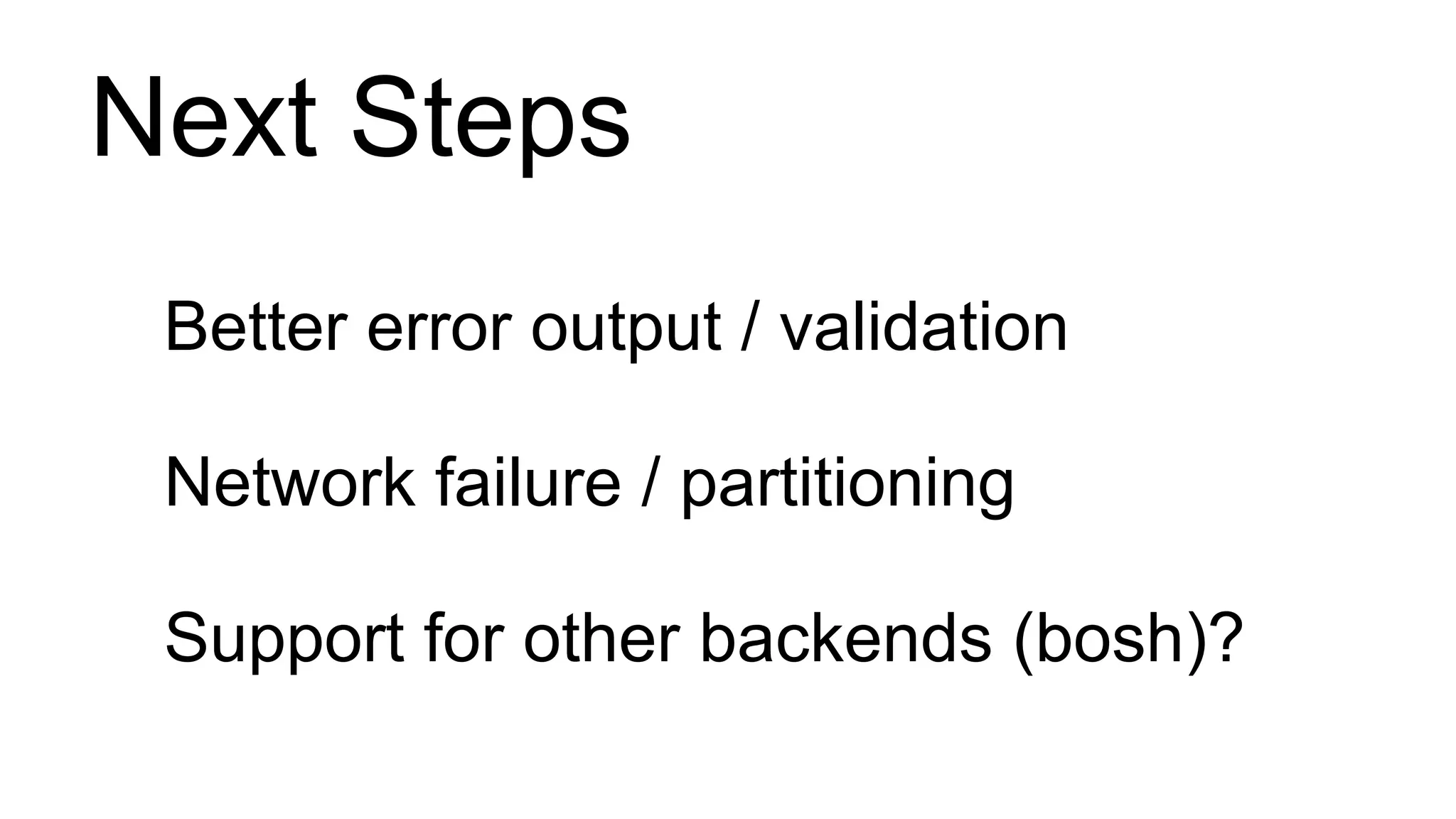 Next Steps

Better error output / validation

Network failure / partitioning

Support for other backends (bosh)?